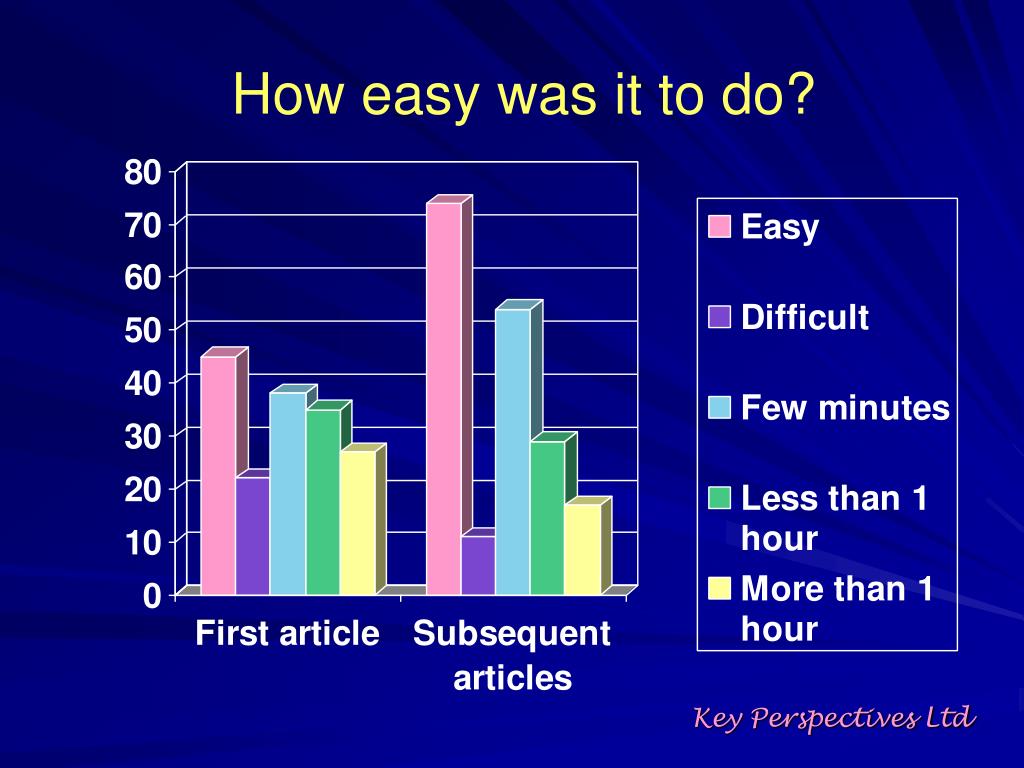 How easy was it to do?

80
70
60
50
40
30
20
10
0

First article
Subsequent articles

Easy
Difficult
Few minutes
Less than 1 hour
More than 1 hour

Key Perspectives Ltd